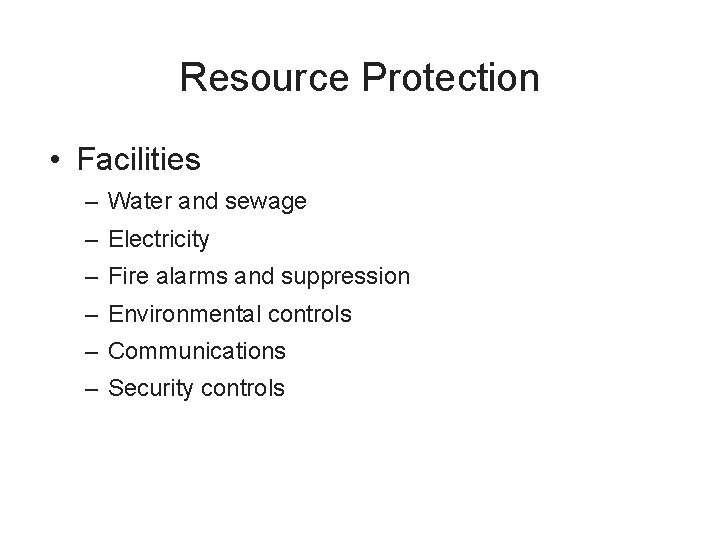 Resource Protection

• Facilities
– Water and sewage
– Electricity
– Fire alarms and suppression
– Environmental controls
– Communications
– Security controls